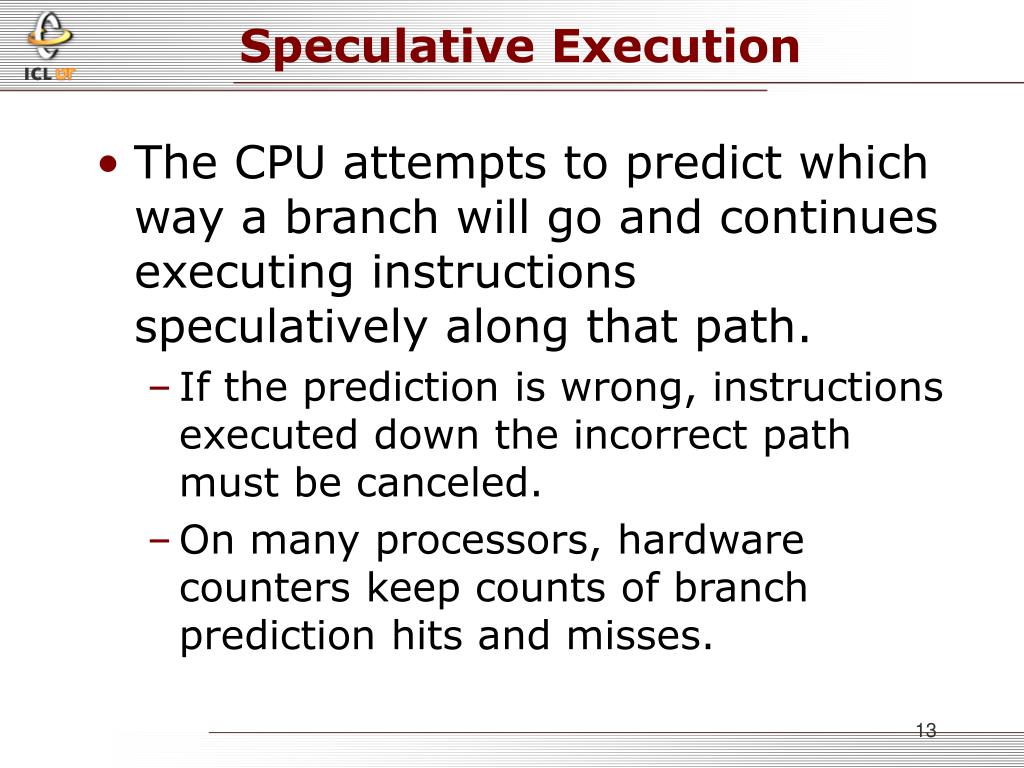 ICL UT

Speculative Execution

• The CPU attempts to predict which way a branch will go and continues executing instructions speculatively along that path.
– If the prediction is wrong, instructions executed down the incorrect path must be canceled.
– On many processors, hardware counters keep counts of branch prediction hits and misses.

13